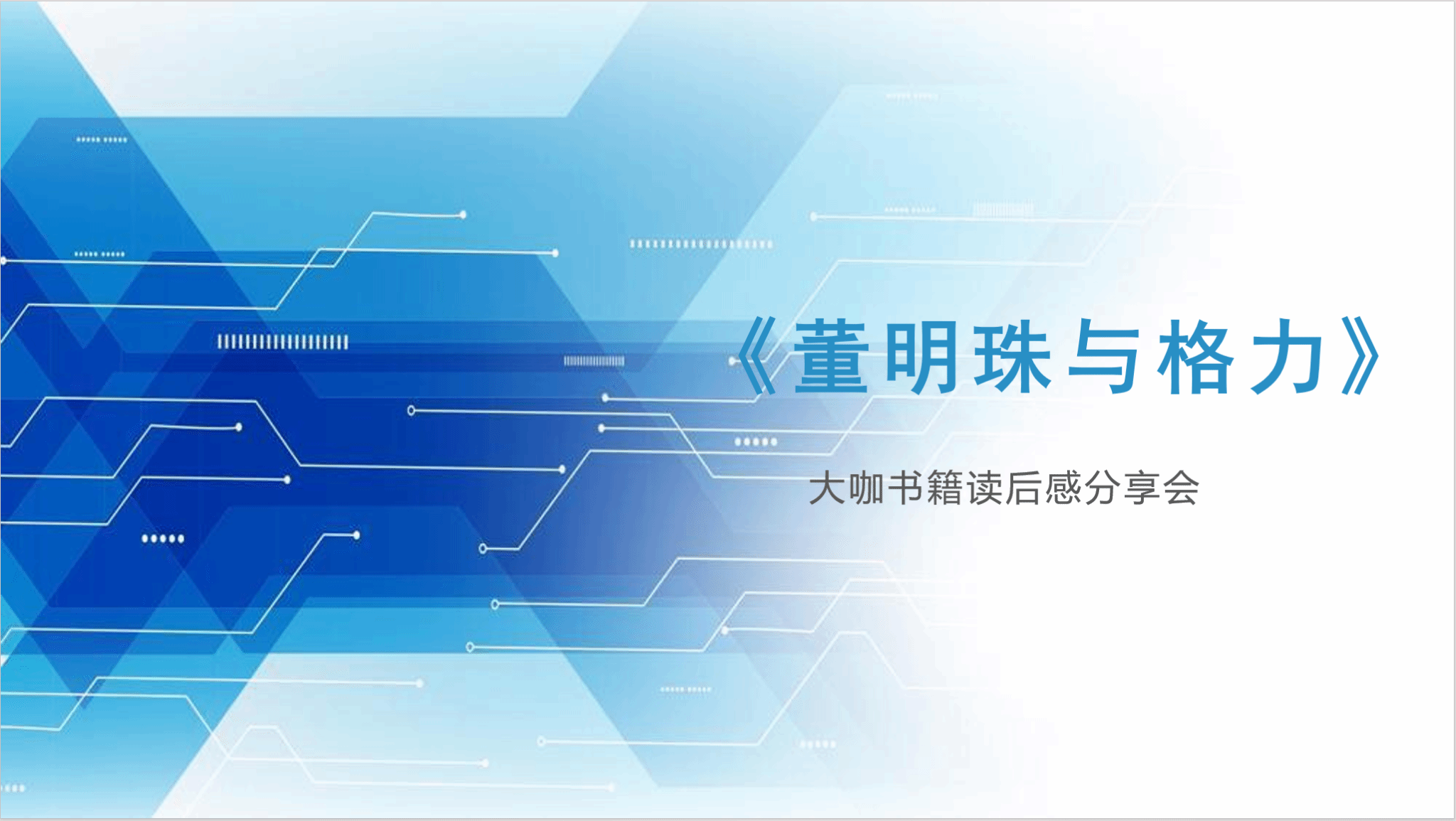 《董明珠与格力》

大咖书籍读后感分享会